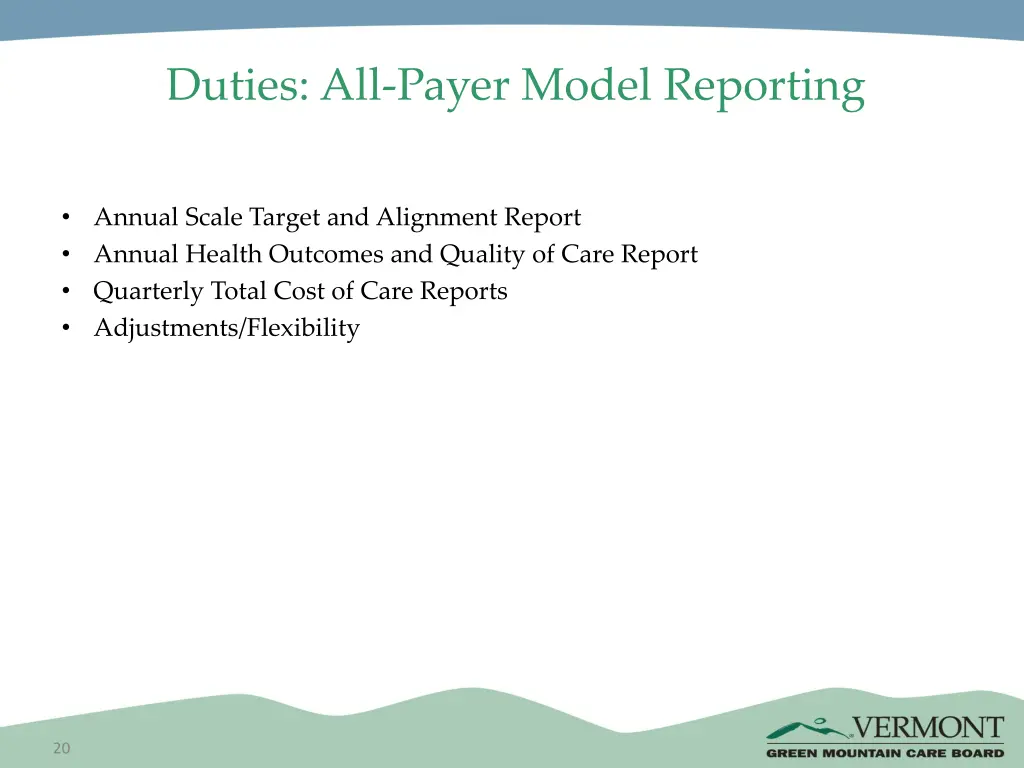 Duties: All-Payer Model Reporting

• Annual Scale Target and Alignment Report
• Annual Health Outcomes and Quality of Care Report
• Quarterly Total Cost of Care Reports
• Adjustments/Flexibility

20

VERMONT
GREEN MOUNTAIN CARE BOARD